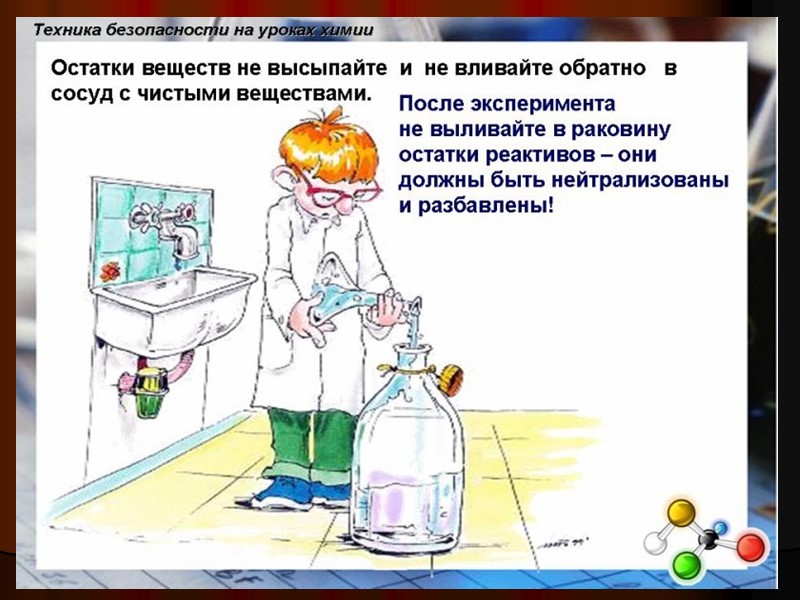 Техника безопасности на уроках химии

Остатки веществ не высыпайте и не вливайте обратно в сосуд с чистыми веществами.

После эксперимента не выливайте в раковину остатки реактивов – они должны быть нейтрализованы и разбавлены!